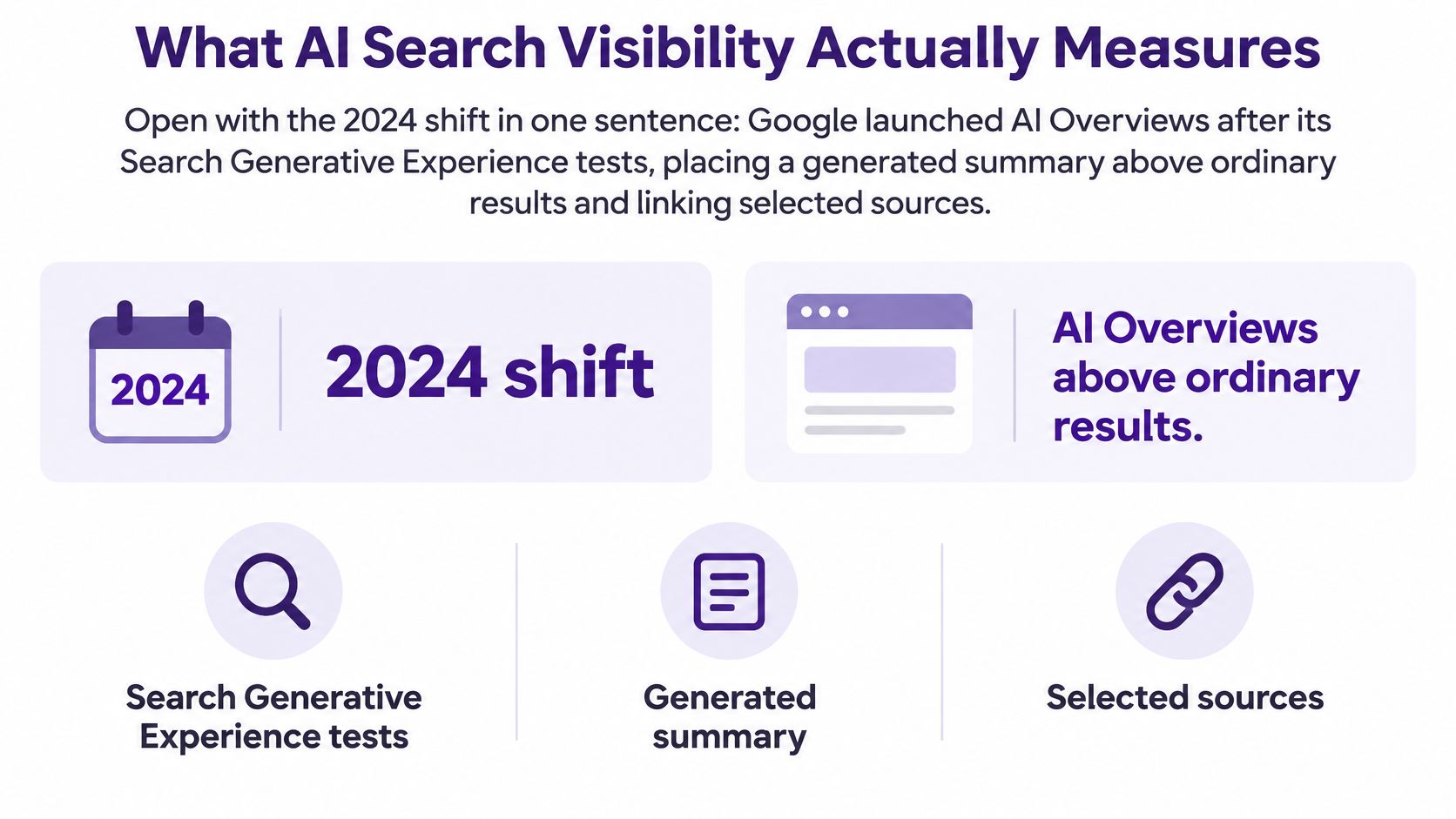 What AI Search Visibility Actually Measures

Open with the 2024 shift in one sentence: Google launched AI Overviews after its Search Generative Experience tests, placing a generated summary above ordinary results and linking selected sources.

2024

2024 shift

AI Overviews above ordinary results.

Search Generative Experience tests

Generated summary

Selected sources